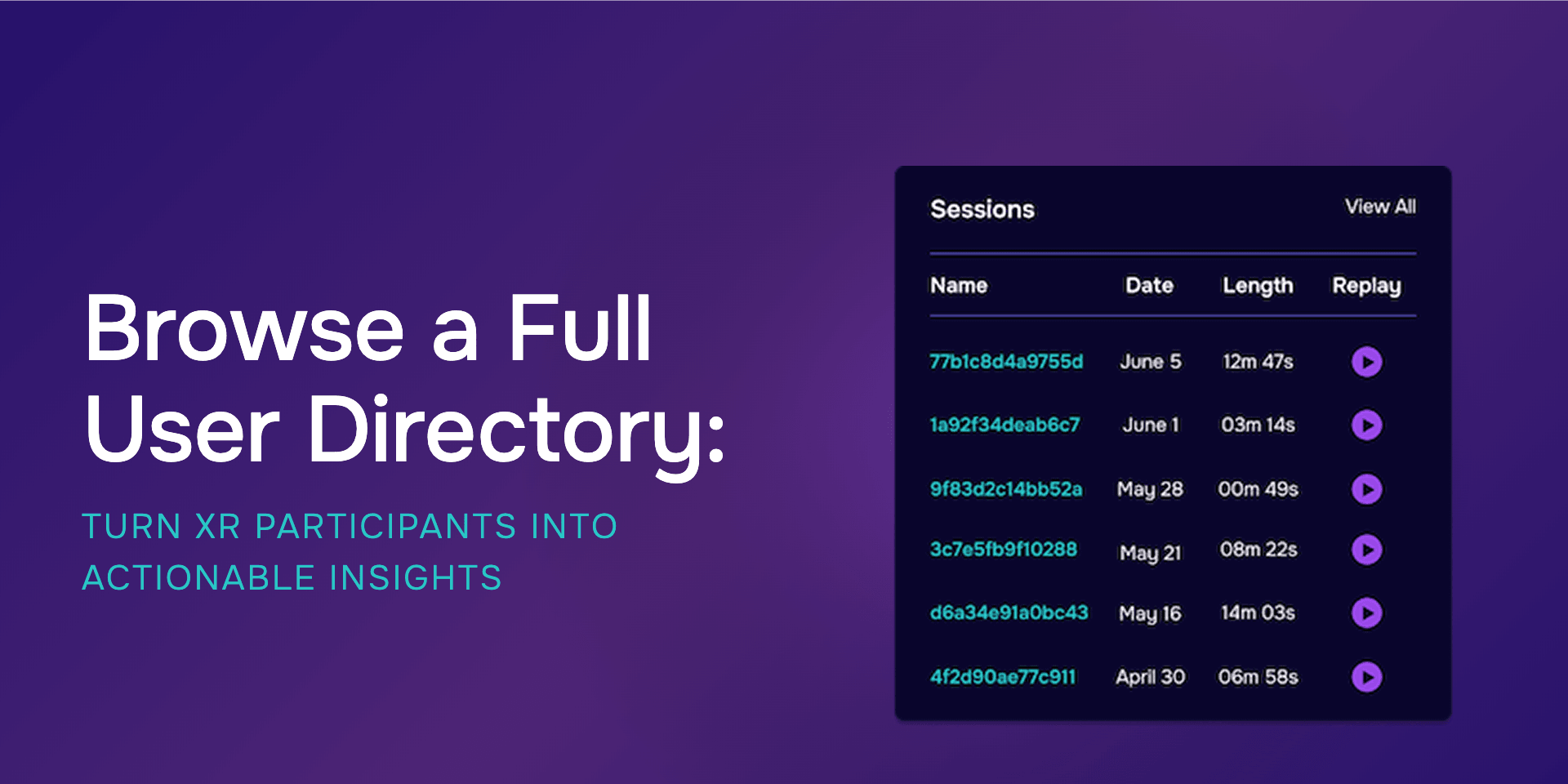 Browse a Full User Directory:

TURN XR PARTICIPANTS INTO ACTIONABLE INSIGHTS

Sessions

View All

| Name | Date | Length | Replay |
|---|---|---|---|
| 77b1c8d4a9755d | June 5 | 12m 47s | |
| 1a92f34deab6c7 | June 1 | 03m 14s | |
| 9f83d2c14bb52a | May 28 | 00m 49s | |
| 3c7e5fb9f10288 | May 21 | 08m 22s | |
| d6a34e91a0bc43 | May 16 | 14m 03s | |
| 4f2d90ae77c911 | April 30 | 06m 58s | |